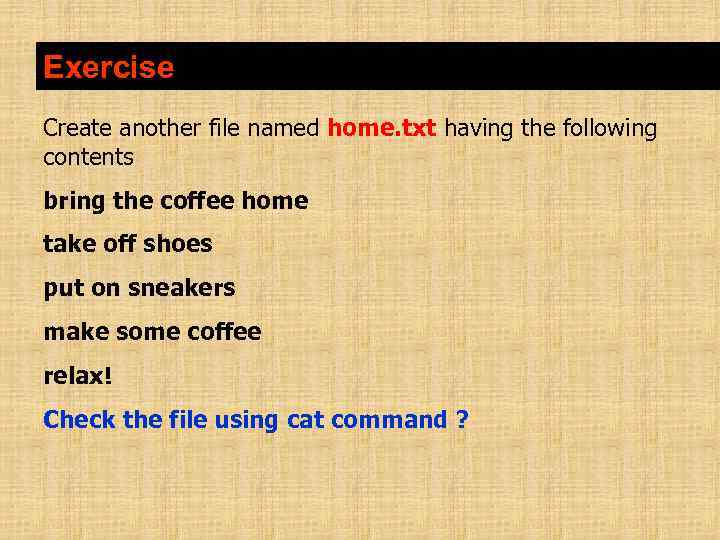 Exercise

Create another file named home.txt having the following contents

bring the coffee home

take off shoes

put on sneakers

make some coffee

relax!

Check the file using cat command ?